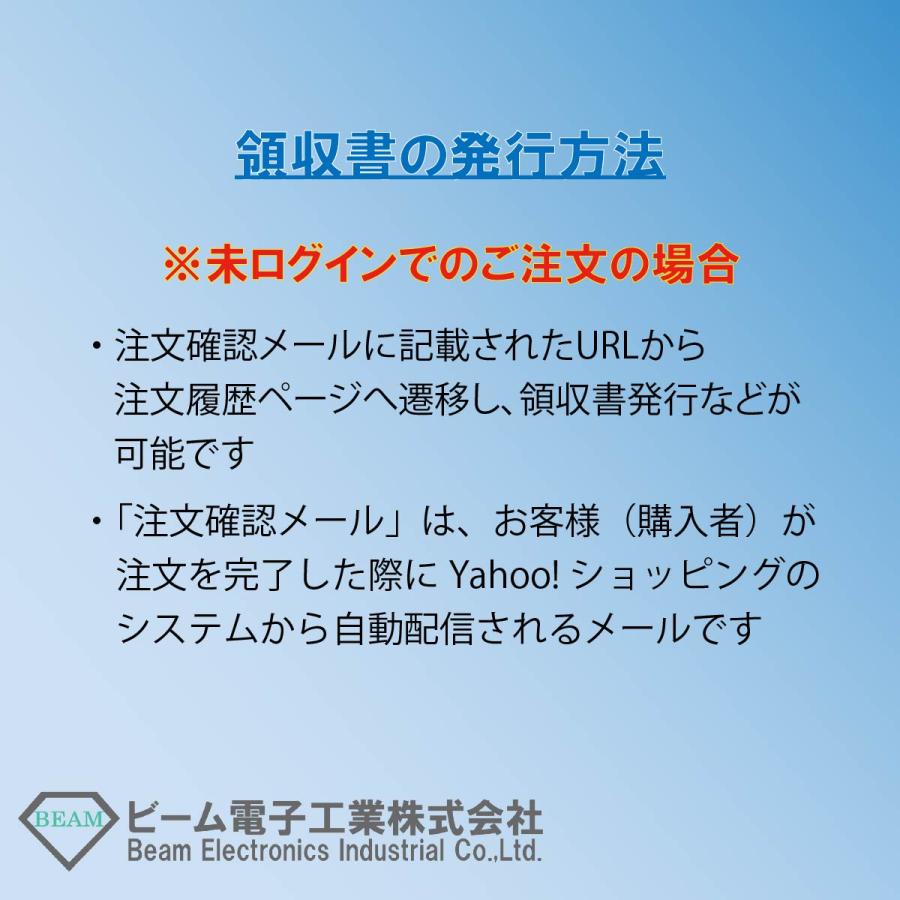 領収書の発行方法

※未ログインでのご注文の場合

・注文確認メールに記載されたURLから注文履歴ページへ遷移し、領収書発行などが可能です

・「注文確認メール」は、お客様（購入者）が注文を完了した際に Yahoo! ショッピングのシステムから自動配信されるメールです

BEAM
ビーム電子工業株式会社
Beam Electronics Industrial Co.,Ltd.